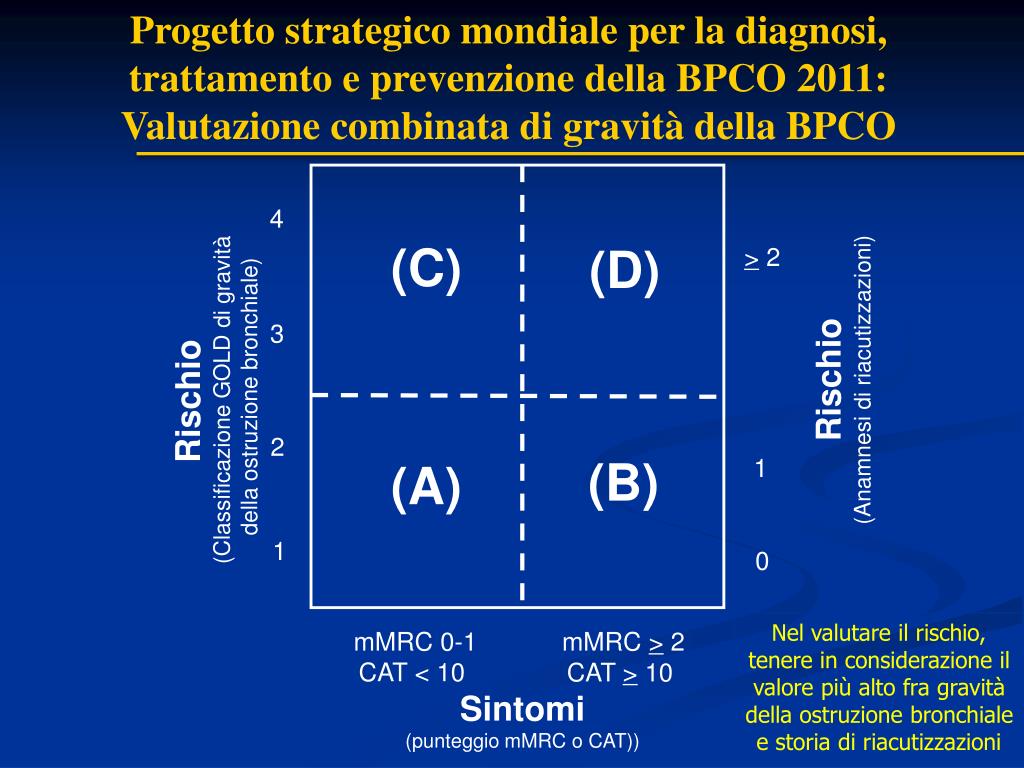 Progetto strategico mondiale per la diagnosi, trattamento e prevenzione della BPCO 2011: Valutazione combinata di gravità della BPCO

Rischio
(Classificazione GOLD di gravità della ostruzione bronchiale)

4
3
2
1

(C)
(D)
(A)
(B)

$\geq$ 2
1
0

Rischio
(Anamnesi di riacutizzazioni)

mMRC 0-1
CAT < 10

mMRC $\geq$ 2
CAT $\geq$ 10

Sintomi
(punteggio mMRC o CAT))

Nel valutare il rischio, tenere in considerazione il valore più alto fra gravità della ostruzione bronchiale e storia di riacutizzazioni